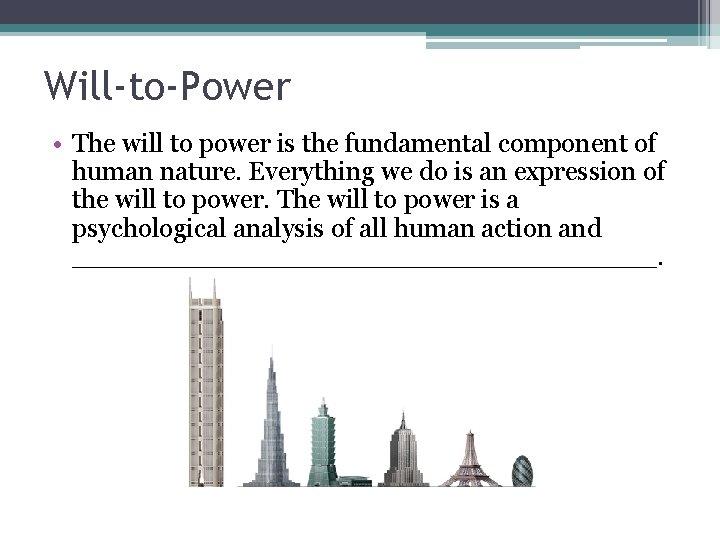 Will-to-Power

• The will to power is the fundamental component of human nature. Everything we do is an expression of the will to power. The will to power is a psychological analysis of all human action and ______________________________________.